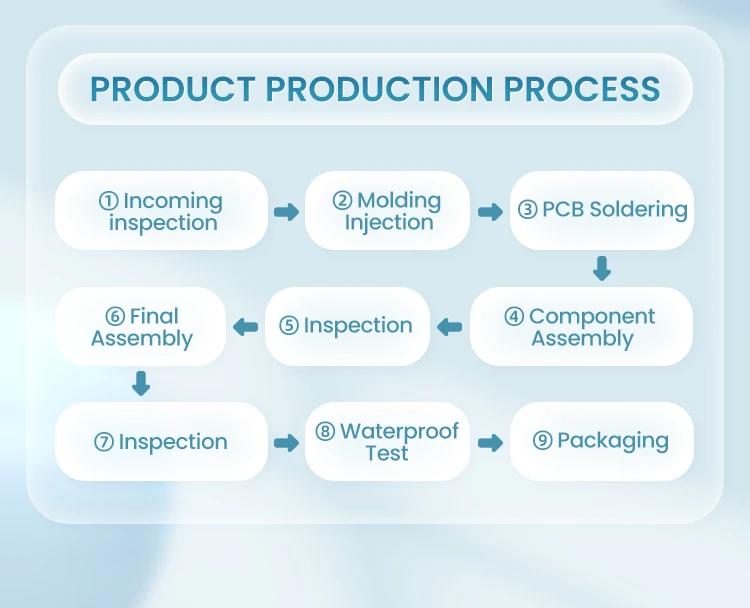 PRODUCT PRODUCTION PROCESS

① Incoming inspection

② Molding Injection

③ PCB Soldering

④ Component Assembly

⑤ Inspection

⑥ Final Assembly

⑦ Inspection

⑧ Waterproof Test

⑨ Packaging